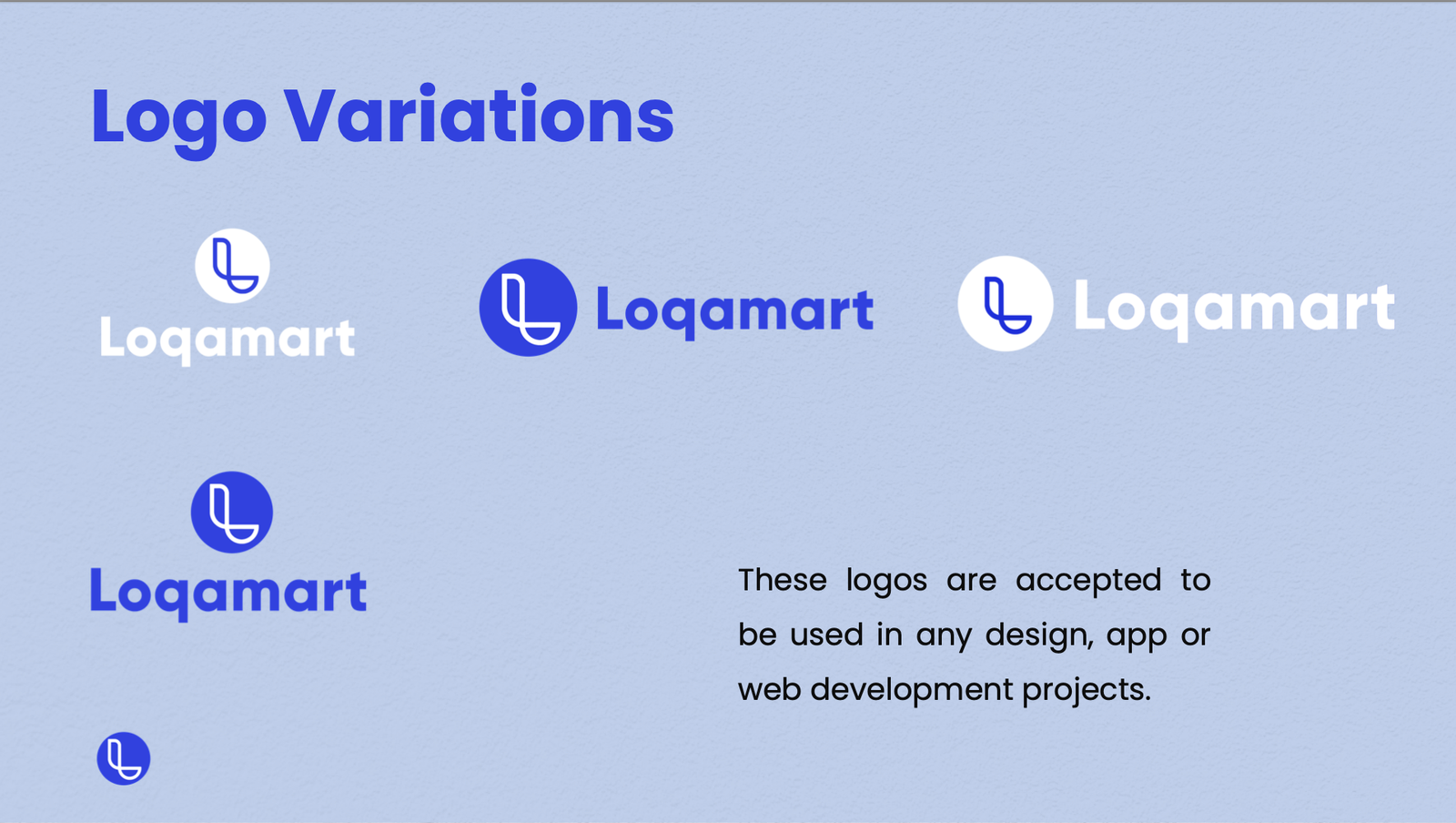 Logo Variations

Loqamart

Loqamart

Loqamart

Loqamart

These logos are accepted to be used in any design, app or web development projects.